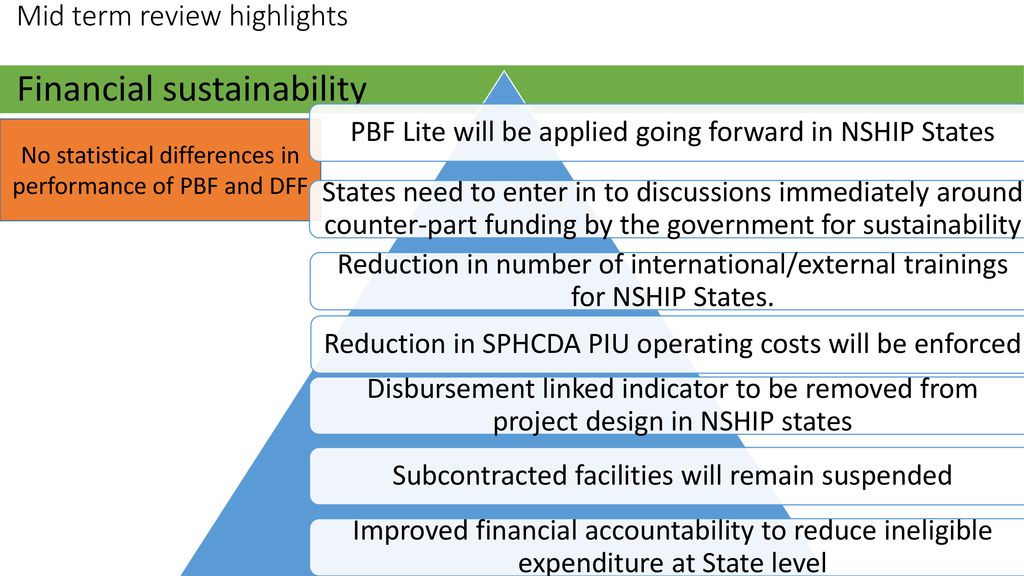 Mid term review highlights

Financial sustainability

No statistical differences in performance of PBF and DFF

PBF Lite will be applied going forward in NSHIP States

States need to enter in to discussions immediately around counter-part funding by the government for sustainability

Reduction in number of international/external trainings for NSHIP States.

Reduction in SPHCDA PIU operating costs will be enforced

Disbursement linked indicator to be removed from project design in NSHIP states

Subcontracted facilities will remain suspended

Improved financial accountability to reduce ineligible expenditure at State level